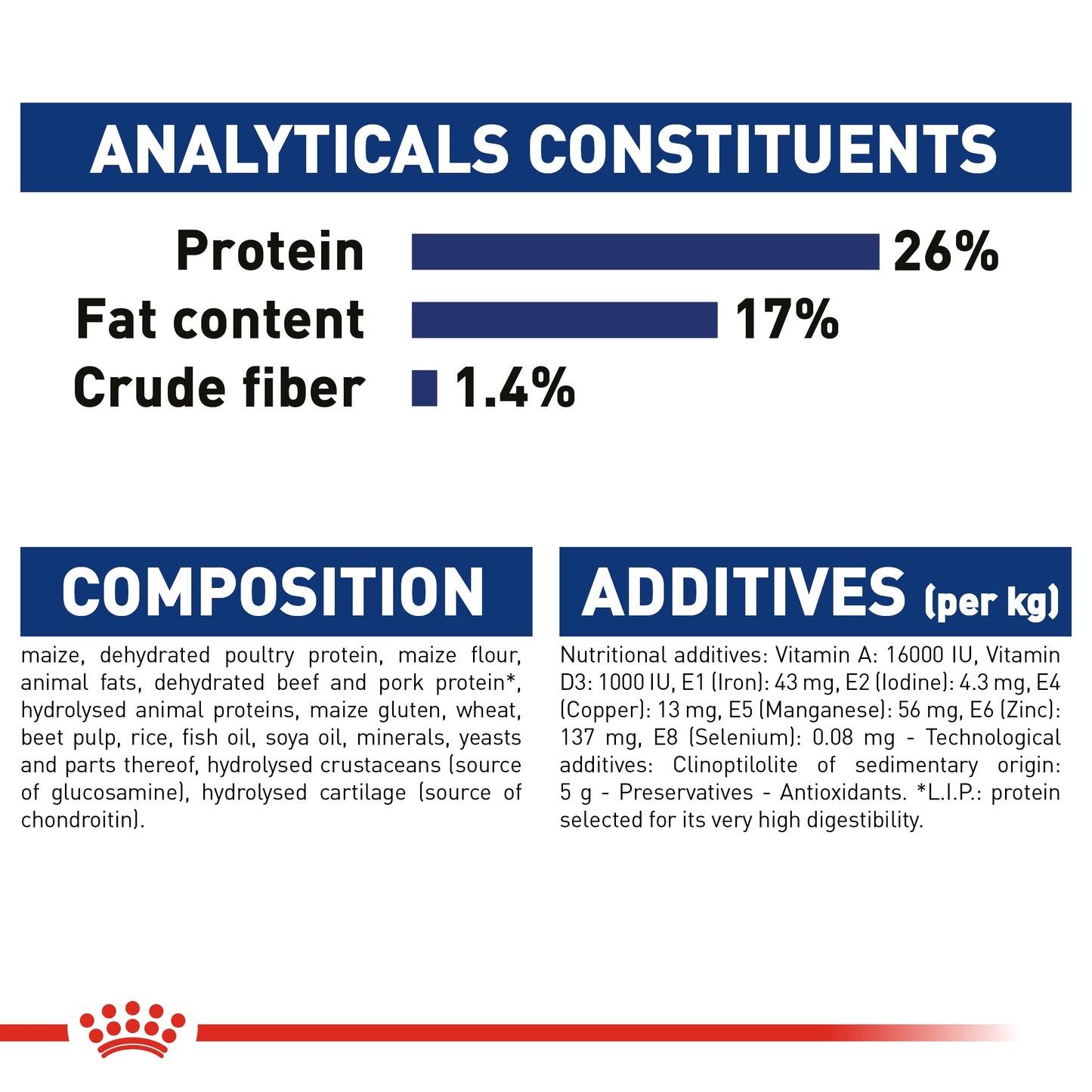 ANALYTICALS CONSTITUENTS

Protein 26%
Fat content 17%
Crude fiber 1.4%

COMPOSITION

maize, dehydrated poultry protein, maize flour, animal fats, dehydrated beef and pork protein*, hydrolysed animal proteins, maize gluten, wheat, beet pulp, rice, fish oil, soya oil, minerals, yeasts and parts thereof, hydrolysed crustaceans (source of glucosamine), hydrolysed cartilage (source of chondroitin).

ADDITIVES (per kg)

Nutritional additives: Vitamin A: 16000 IU, Vitamin D3: 1000 IU, E1 (Iron): 43 mg, E2 (Iodine): 4.3 mg, E4 (Copper): 13 mg, E5 (Manganese): 56 mg, E6 (Zinc): 137 mg, E8 (Selenium): 0.08 mg - Technological additives: Clinoptilolite of sedimentary origin: 5 g - Preservatives - Antioxidants. *L.I.P.: protein selected for its very high digestibility.